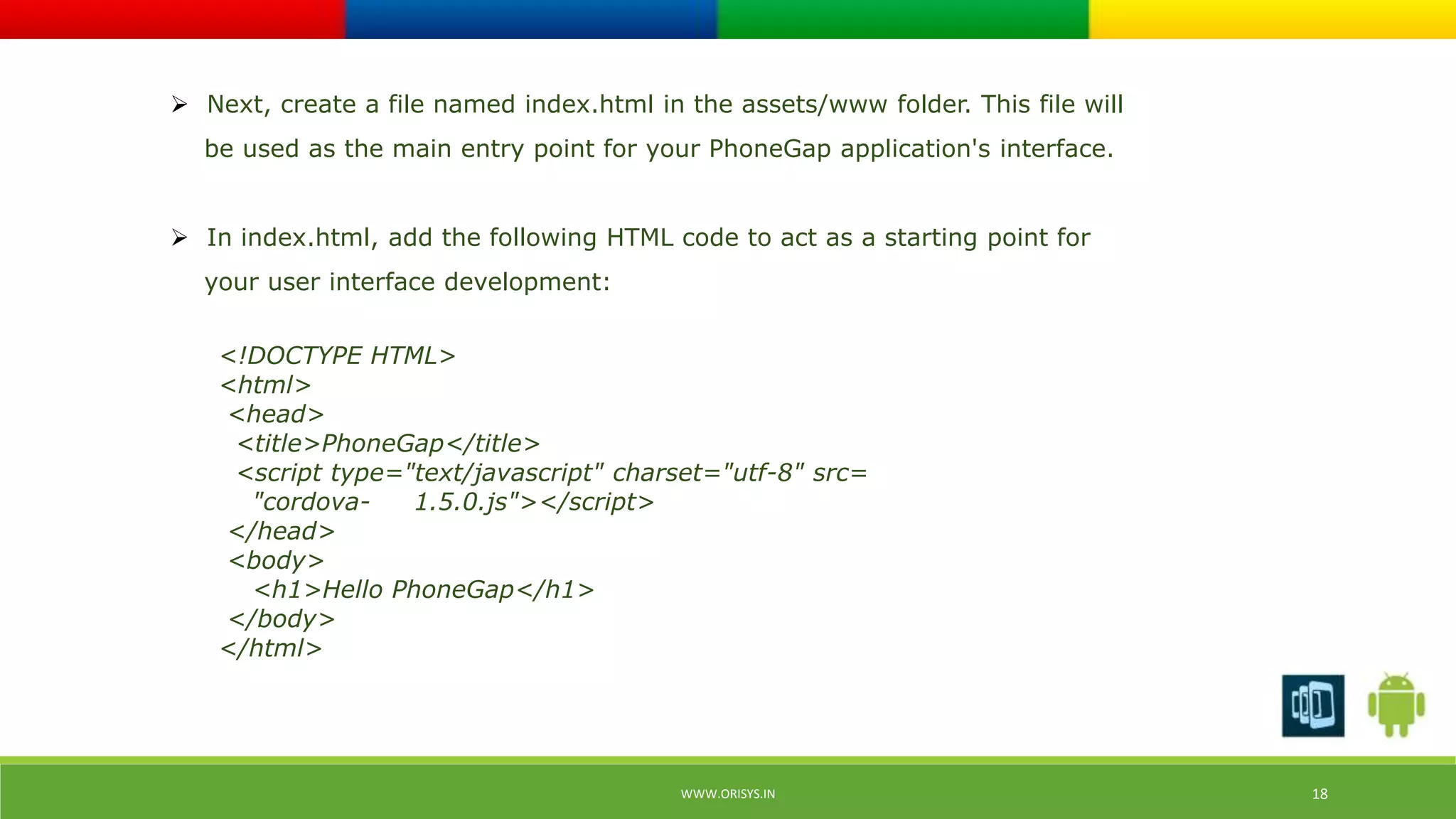 ➢ Next, create a file named index.html in the assets/www folder. This file will be used as the main entry point for your PhoneGap application's interface.

➢ In index.html, add the following HTML code to act as a starting point for your user interface development:

<!DOCTYPE HTML>
<html>
<head>
<title>PhoneGap</title>
<script type="text/javascript" charset="utf-8" src=
"cordova- 1.5.0.js"></script>
</head>
<body>
<h1>Hello PhoneGap</h1>
</body>
</html>

WWW.ORISYS.IN

18